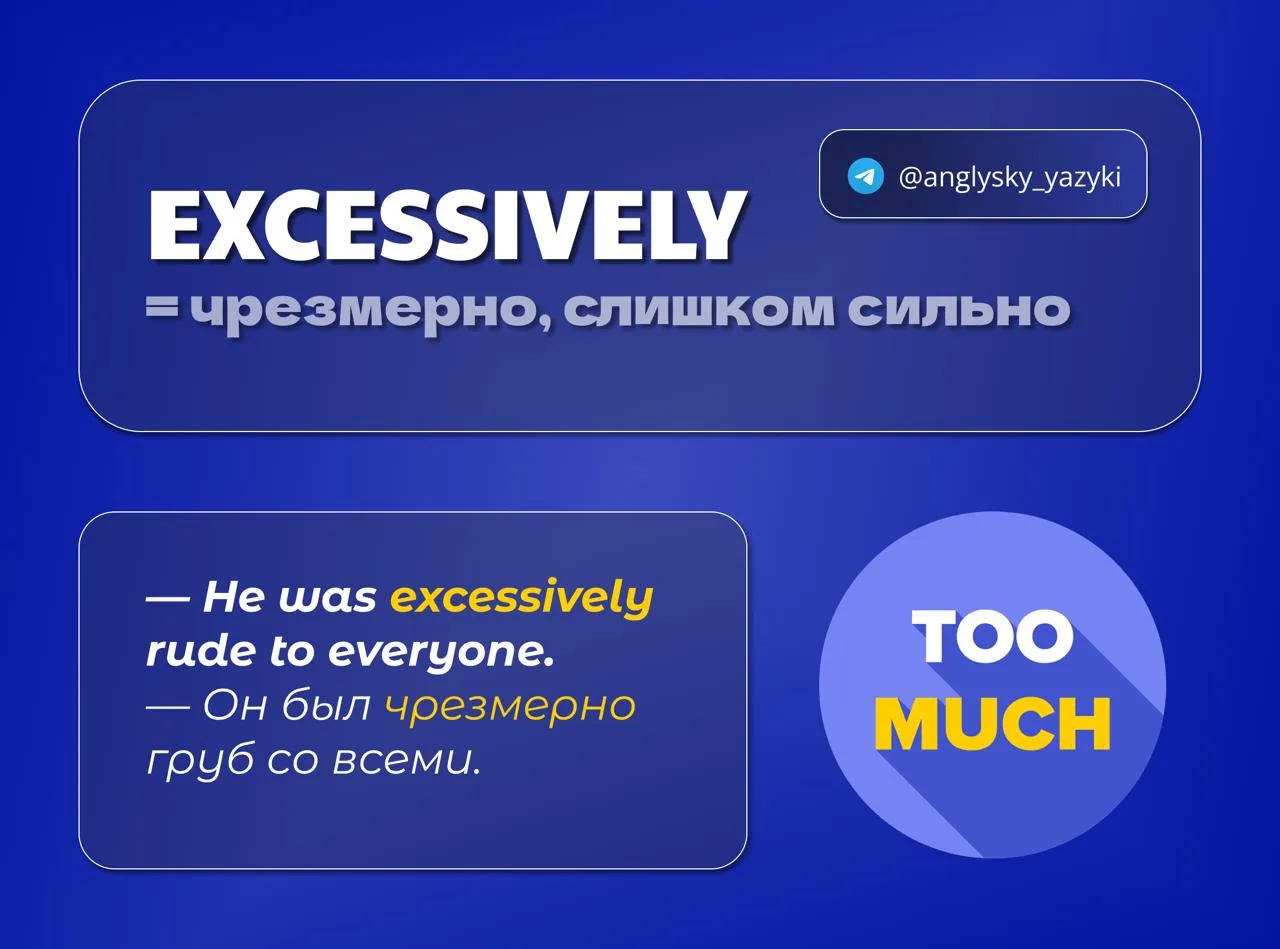 @anglysky_yazyki

EXCESSIVELY
= чрезмерно, слишком сильно

— He was excessively rude to everyone.
— Он был чрезмерно груб со всеми.

TOO
MUCH